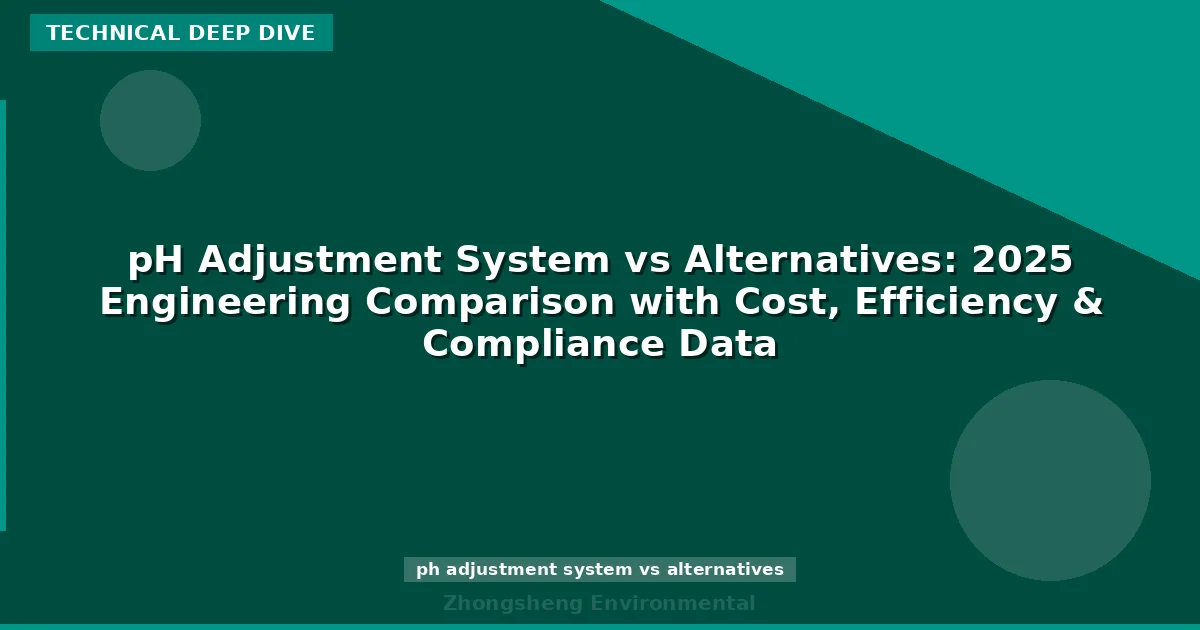 TECHNICAL DEEP DIVE

pH Adjustment System vs Alternatives: 2025 Engineering Comparison with Cost, Efficiency & Compliance Data

ph adjustment system vs alternatives

Zhongsheng Environmental